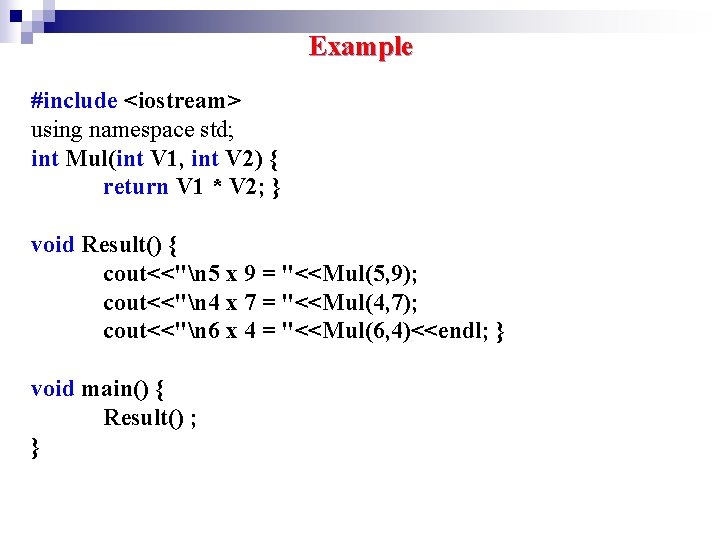 Example

#include <iostream>
using namespace std;
int Mul(int V1, int V2) {
return V1 * V2; }

void Result() {
cout<<"\n5 x 9 = "<<Mul(5,9);
cout<<"\n4 x 7 = "<<Mul(4,7);
cout<<"\n6 x 4 = "<<Mul(6,4)<<endl; }

void main() {
Result() ;
}